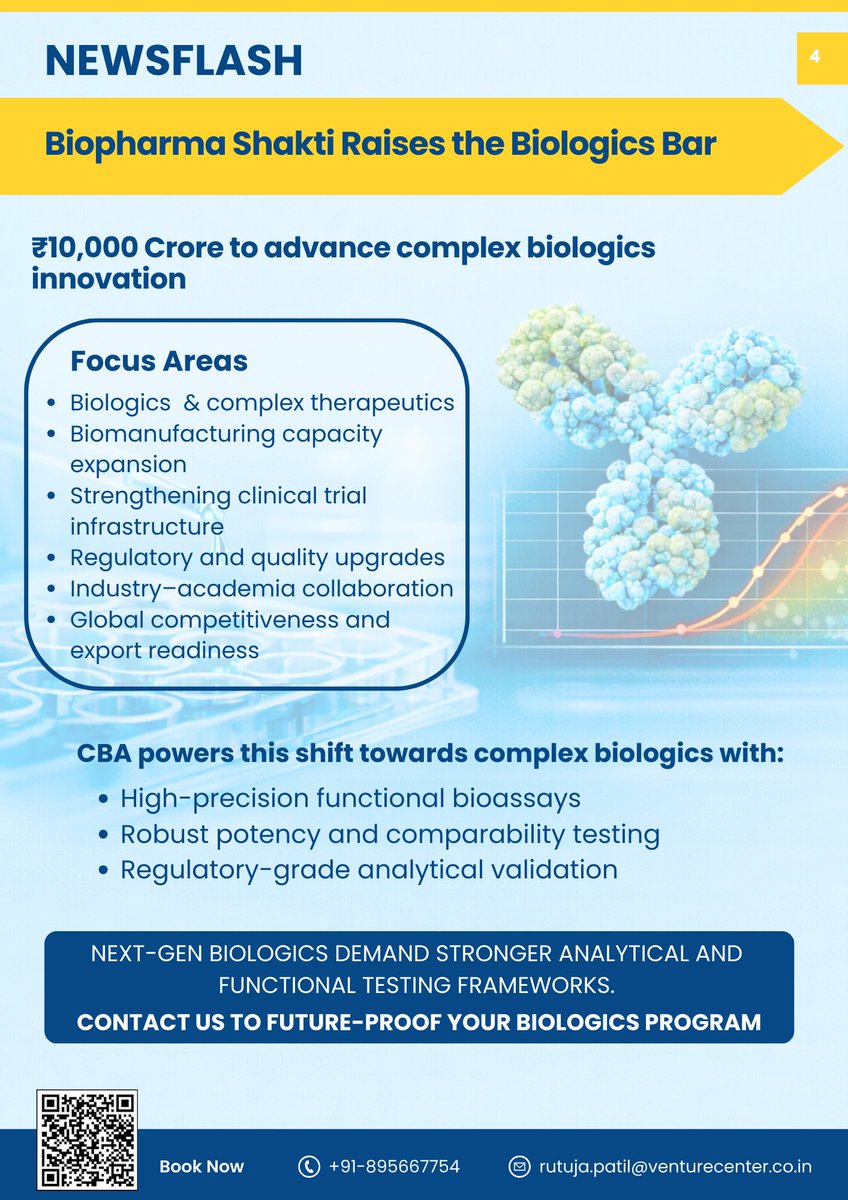 NEWSFLASH

4

Biopharma Shakti Raises the Biologics Bar

₹10,000 Crore to advance complex biologics innovation

Focus Areas

- Biologics & complex therapeutics
- Biomanufacturing capacity expansion
- Strengthening clinical trial infrastructure
- Regulatory and quality upgrades
- Industry–academia collaboration
- Global competitiveness and export readiness

CBA powers this shift towards complex biologics with:

- High-precision functional bioassays
- Robust potency and comparability testing
- Regulatory-grade analytical validation

NEXT-GEN BIOLOGICS DEMAND STRONGER ANALYTICAL AND FUNCTIONAL TESTING FRAMEWORKS.

CONTACT US TO FUTURE-PROOF YOUR BIOLOGICS PROGRAM

Book Now

+91-895667754

rutuja.patil@venturecenter.co.in